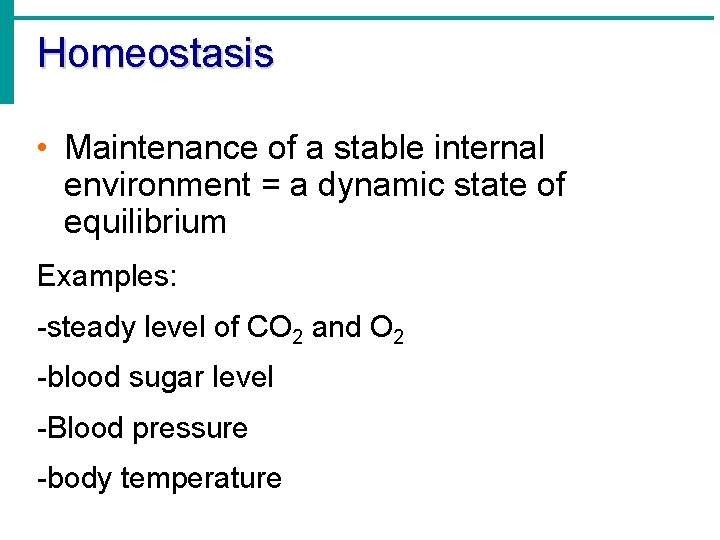 Homeostasis

• Maintenance of a stable internal environment = a dynamic state of equilibrium

Examples:

-steady level of $CO_2$ and $O_2$

-blood sugar level

-Blood pressure

-body temperature